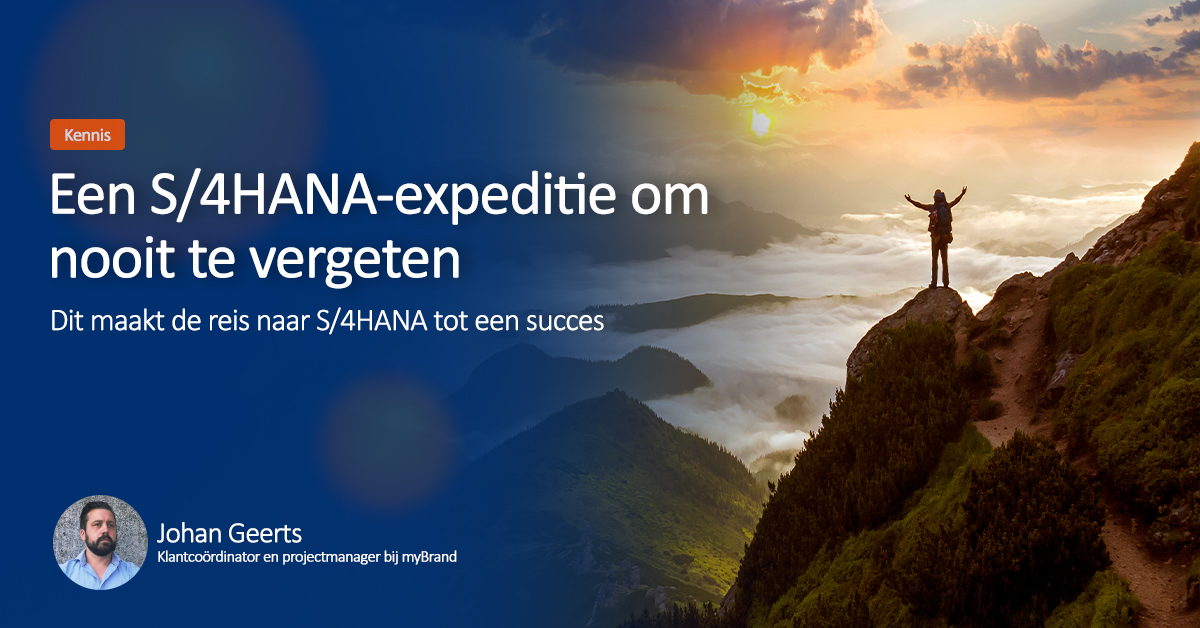 Kennis

Een S/4HANA-expeditie om nooit te vergeten

Dit maakt de reis naar S/4HANA tot een succes

Johan Geerts
Klantcoördinator en projectmanager bij myBrand